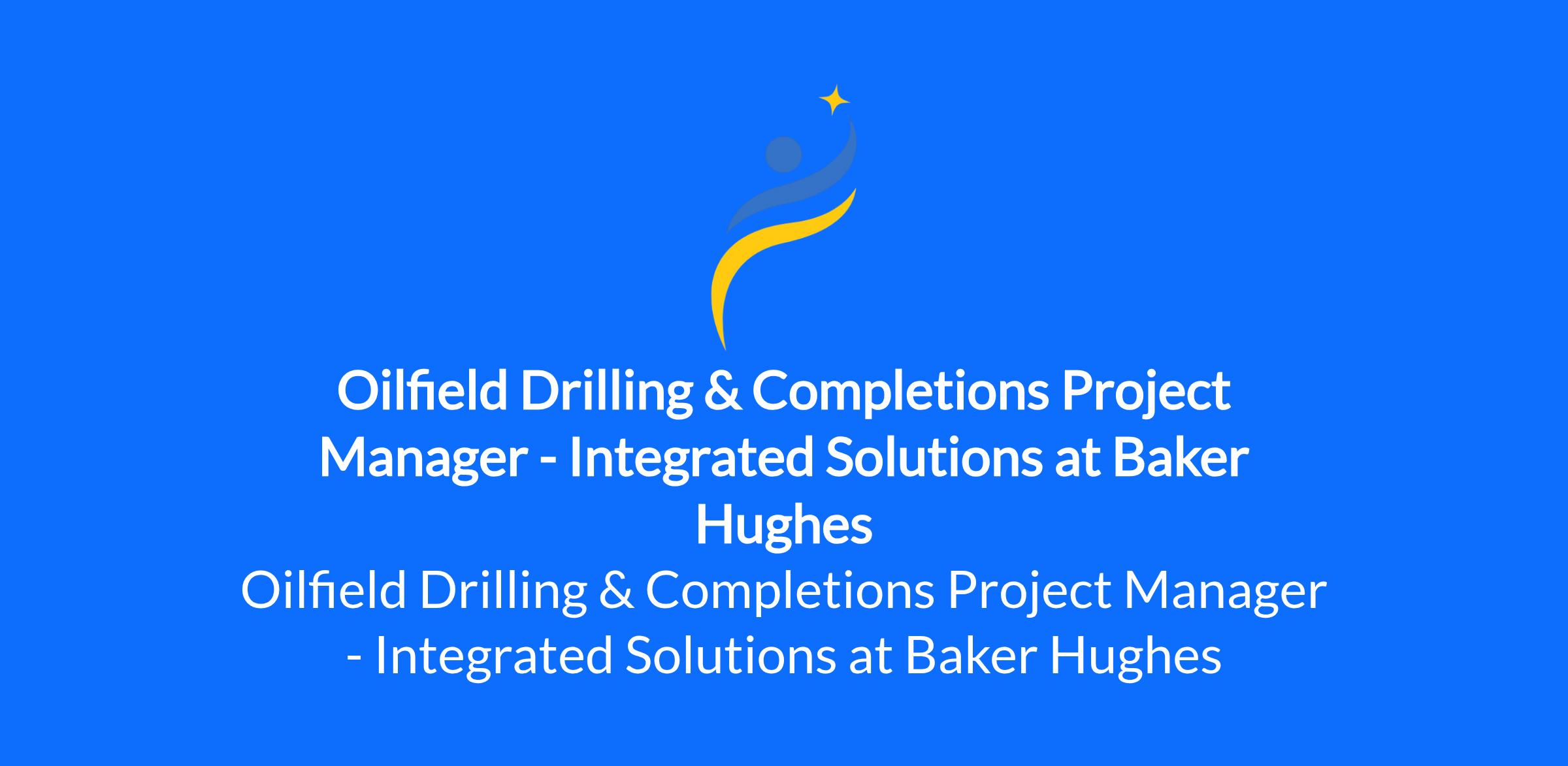 Oilfield Drilling & Completions Project Manager - Integrated Solutions at Baker Hughes

Oilfield Drilling & Completions Project Manager - Integrated Solutions at Baker Hughes